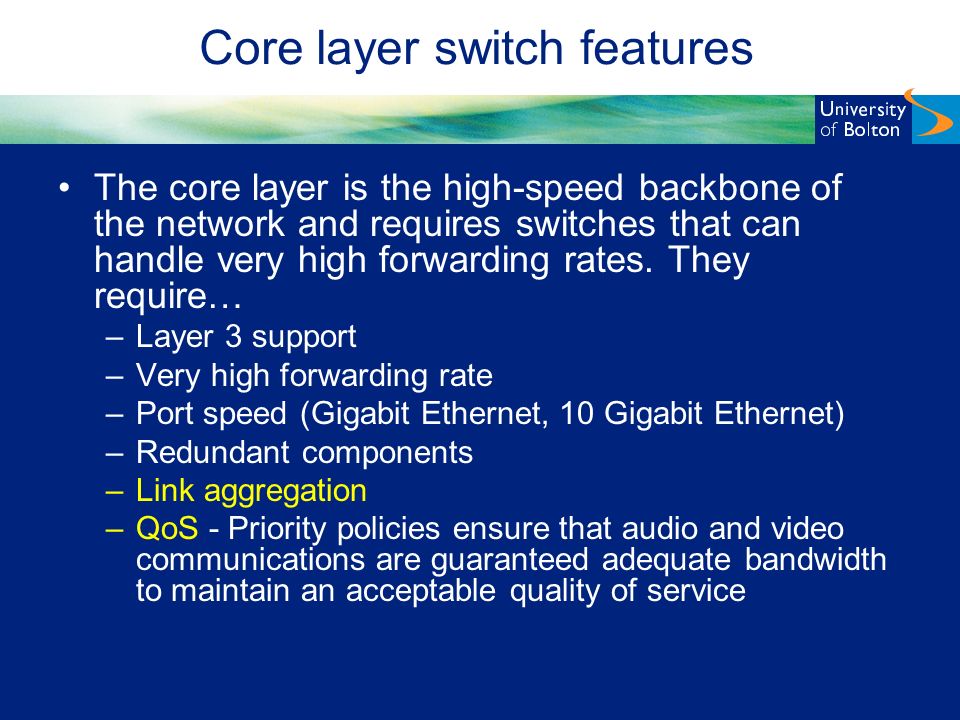 Core layer switch features

University of Bolton

• The core layer is the high-speed backbone of the network and requires switches that can handle very high forwarding rates. They require…
– Layer 3 support
– Very high forwarding rate
– Port speed (Gigabit Ethernet, 10 Gigabit Ethernet)
– Redundant components
– Link aggregation
– QoS - Priority policies ensure that audio and video communications are guaranteed adequate bandwidth to maintain an acceptable quality of service